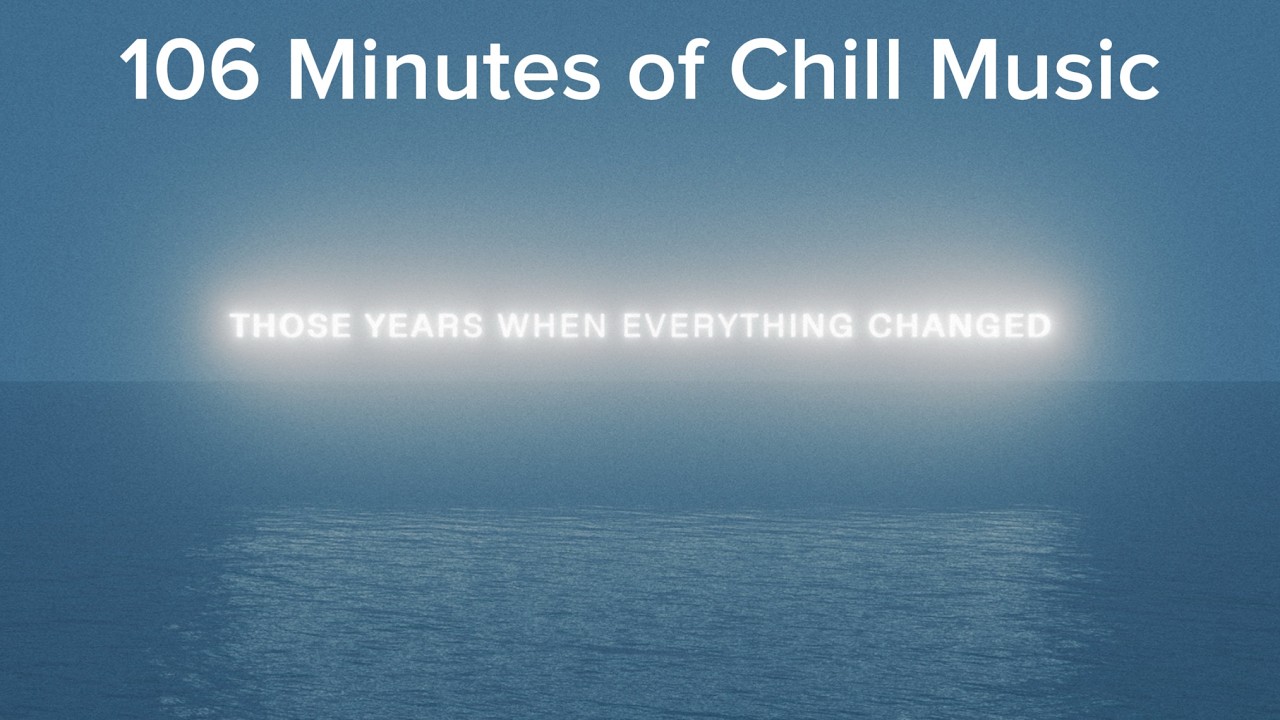 106 Minutes of Chill Music

THOSE YEARS WHEN EVERYTHING CHANGED